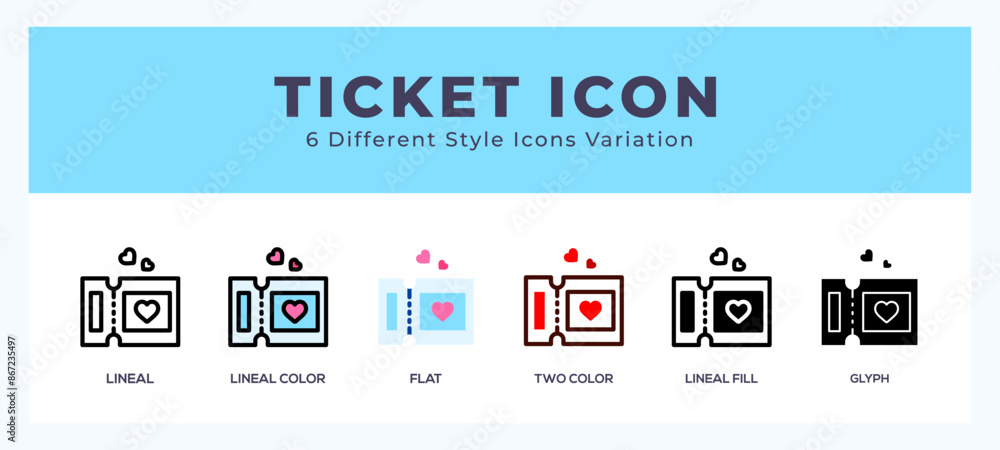 TICKET ICON
6 Different Style Icons Variation

LINEAL
LINEAL COLOR
FLAT
TWO COLOR
LINEAL FILL
GLYPH

Adobe Stock
#867235497